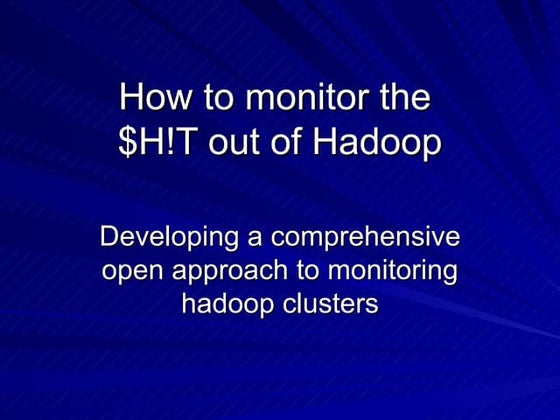 How to monitor the \$H!T out of Hadoop

Developing a comprehensive open approach to monitoring hadoop clusters